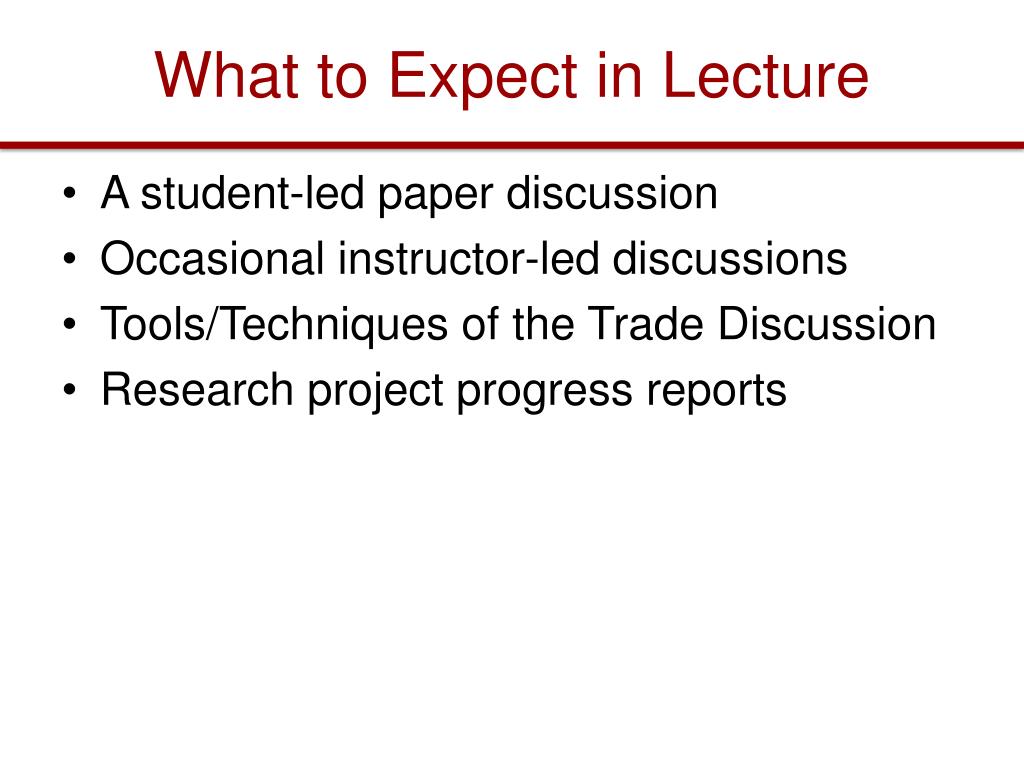 What to Expect in Lecture

• A student-led paper discussion
• Occasional instructor-led discussions
• Tools/Techniques of the Trade Discussion
• Research project progress reports